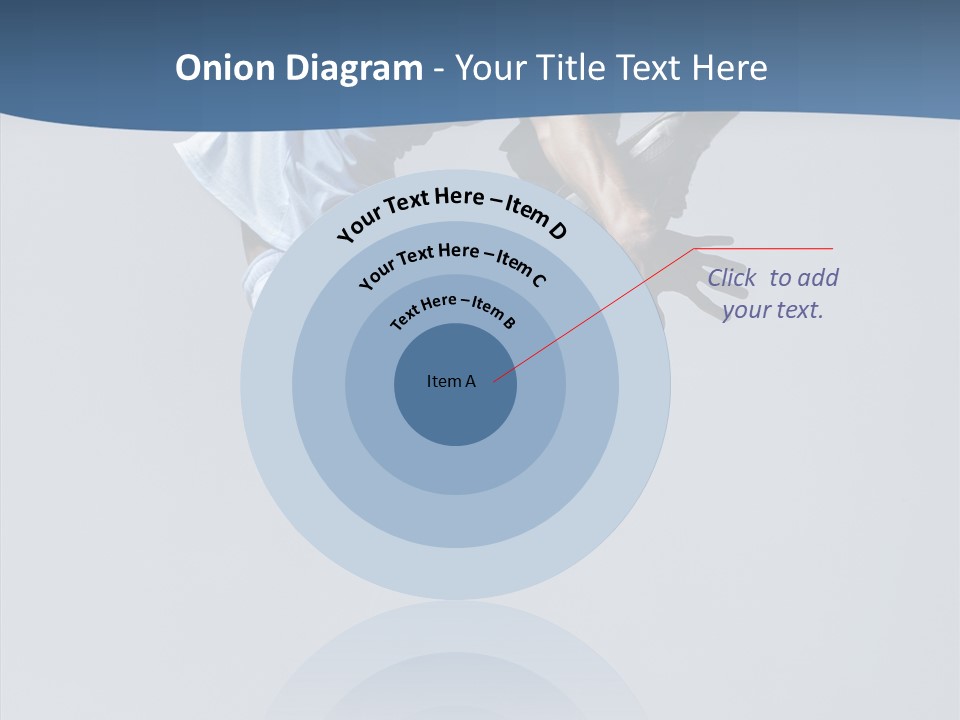 Onion Diagram - Your Title Text Here

Your Text Here – Item D

Your Text Here – Item C

Text Here – Item B

Item A

Click to add your text.